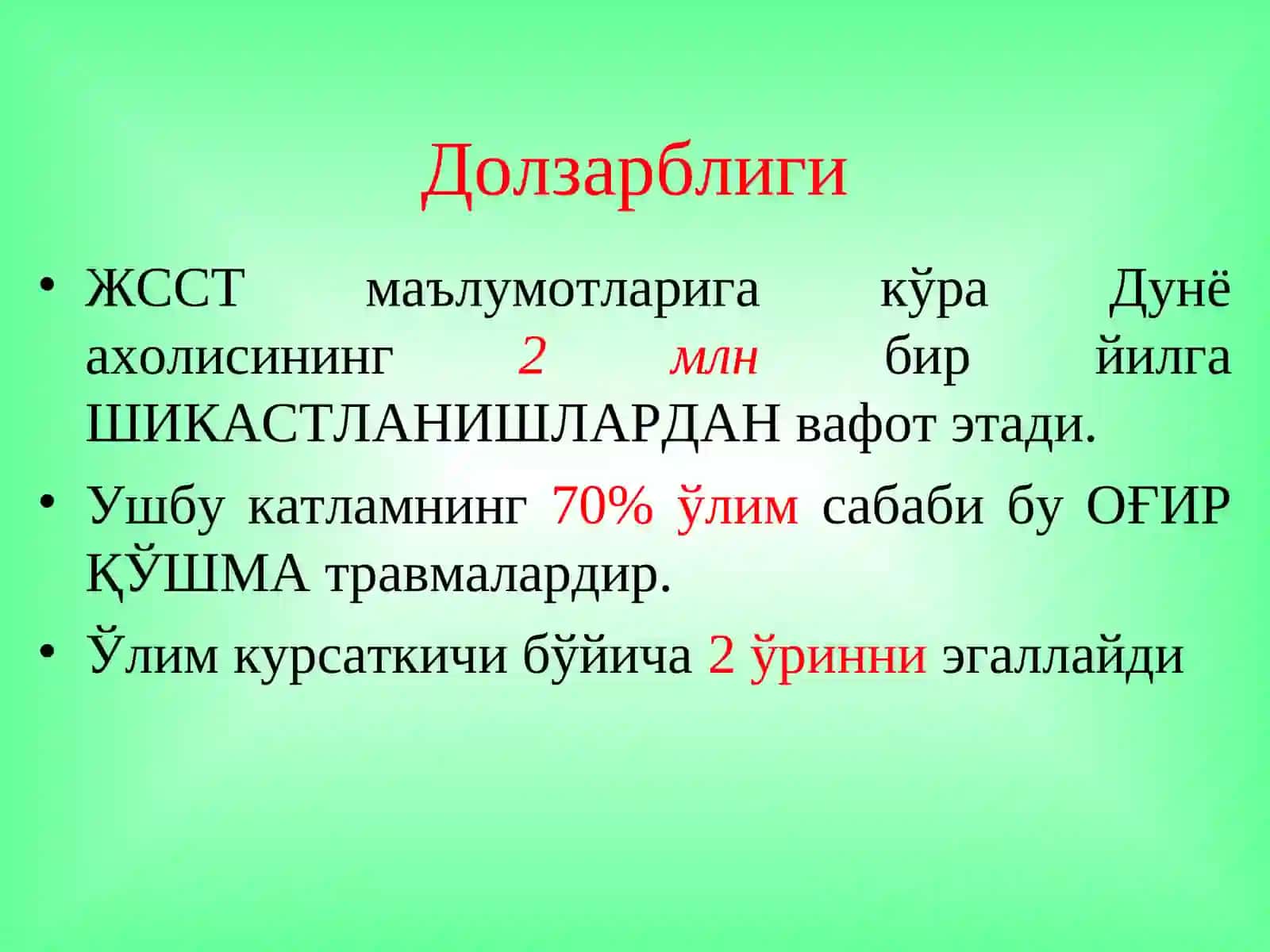 Долзарблиги

• ЖССТ маълумотларига кўра Дунё ахолисининг 2 млн бир йилга ШИКАСТЛАНИШЛАРДАН вафот этади.
• Ушбу катламнинг 70% ўлим сабаби бу ОҒИР ҚЎШМА травмалардир.
• Ўлим курсаткичи бўйича 2 ўринни эгаллайди